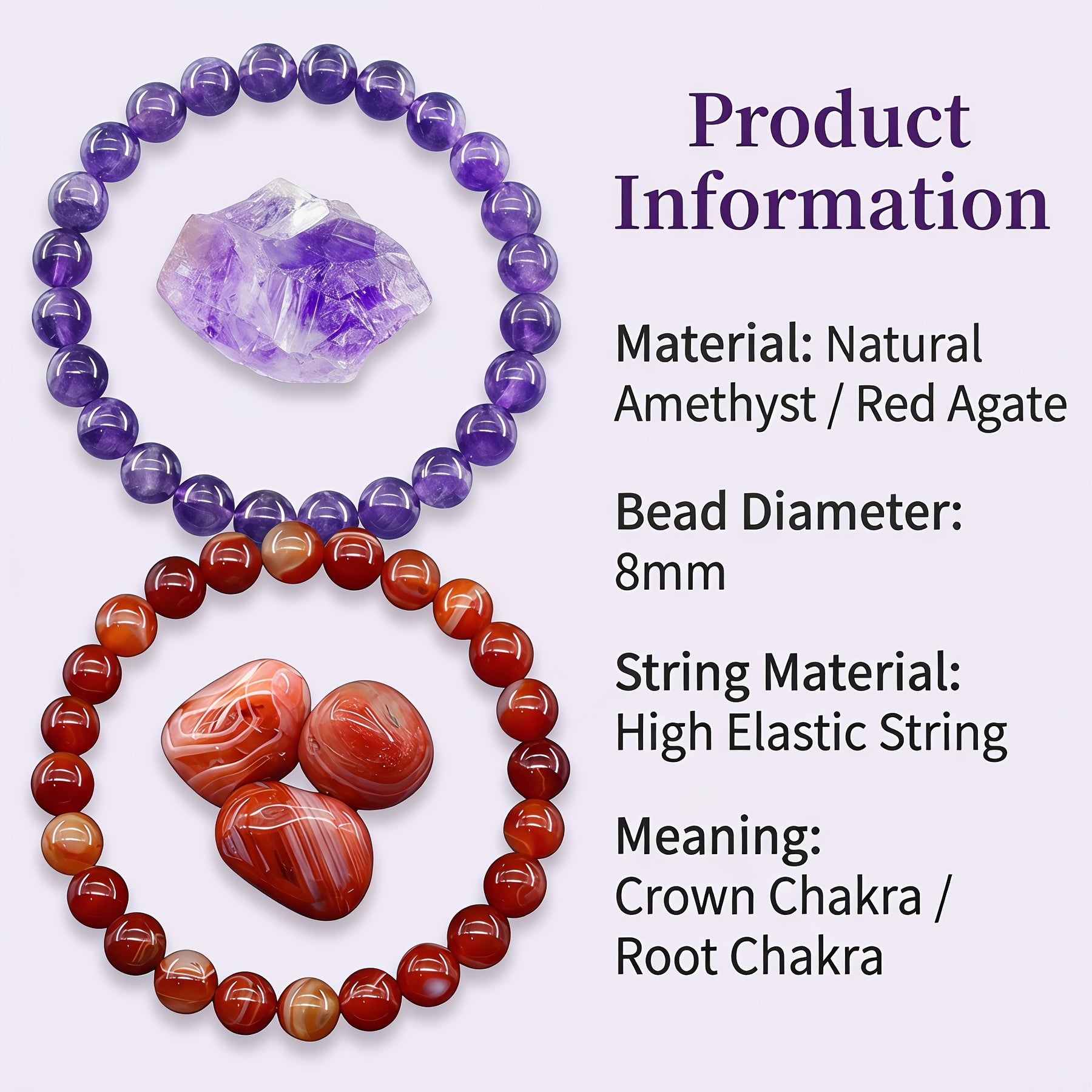 Product Information

Material: Natural Amethyst / Red Agate

Bead Diameter: 8mm

String Material: High Elastic String

Meaning: Crown Chakra / Root Chakra